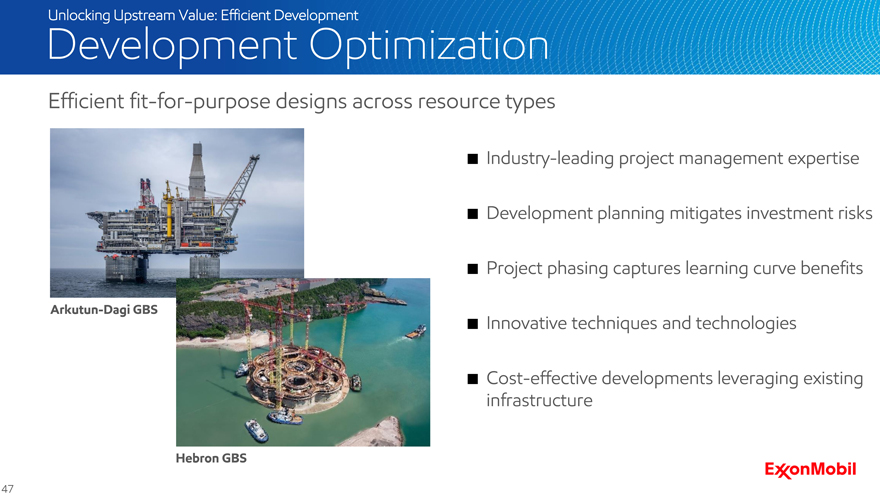 Unlocking Upstream Value: Efficient Development
Development Optimization

Efficient fit-for-purpose designs across resource types

Arkutun-Dagi GBS

Hebron GBS

■ Industry-leading project management expertise

■ Development planning mitigates investment risks

■ Project phasing captures learning curve benefits

■ Innovative techniques and technologies

■ Cost-effective developments leveraging existing infrastructure

ExxonMobil

47